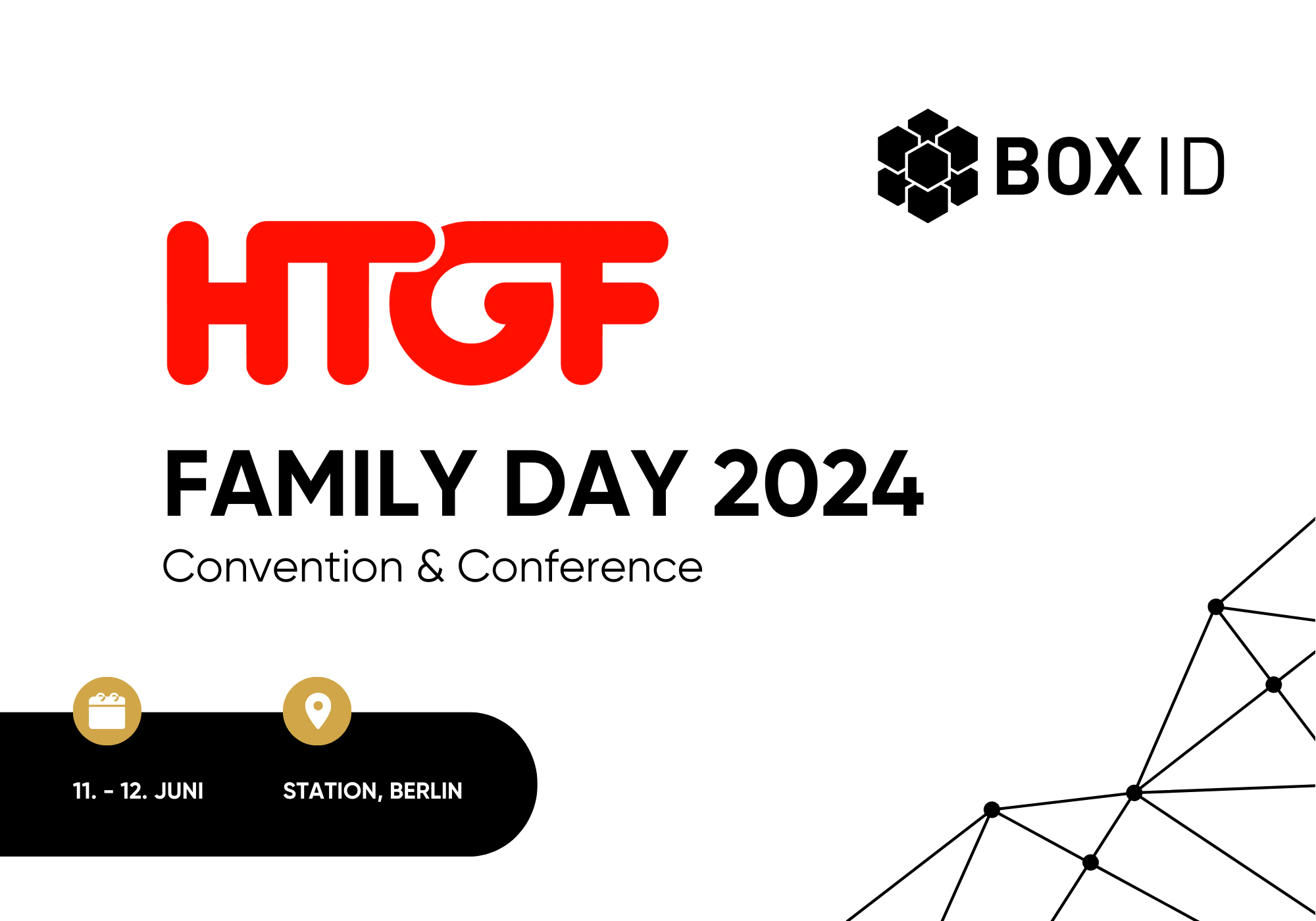 BOX ID

HTGF

FAMILY DAY 2024

Convention & Conference

11. - 12. JUNI

STATION, BERLIN